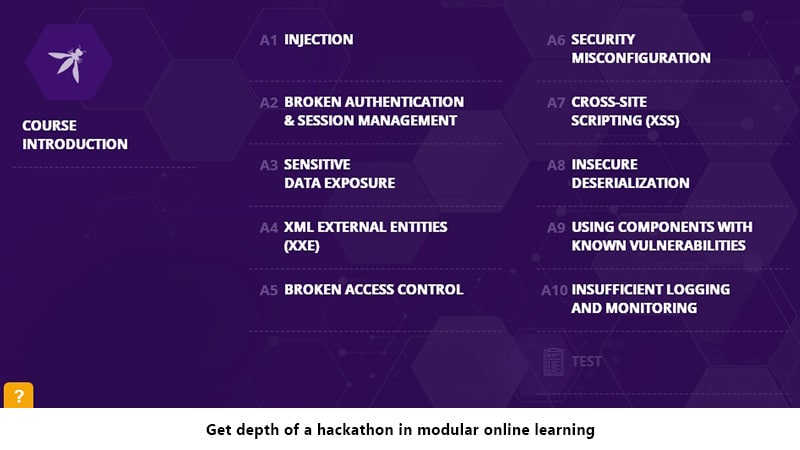 COURSE INTRODUCTION

A1 INJECTION

A2 BROKEN AUTHENTICATION & SESSION MANAGEMENT

A3 SENSITIVE DATA EXPOSURE

A4 XML EXTERNAL ENTITIES (XXE)

A5 BROKEN ACCESS CONTROL

A6 SECURITY MISCONFIGURATION

A7 CROSS-SITE SCRIPTING (XSS)

A8 INSECURE DESERIALIZATION

A9 USING COMPONENTS WITH KNOWN VULNERABILITIES

A10 INSUFFICIENT LOGGING AND MONITORING

TEST

?

Get depth of a hackathon in modular online learning